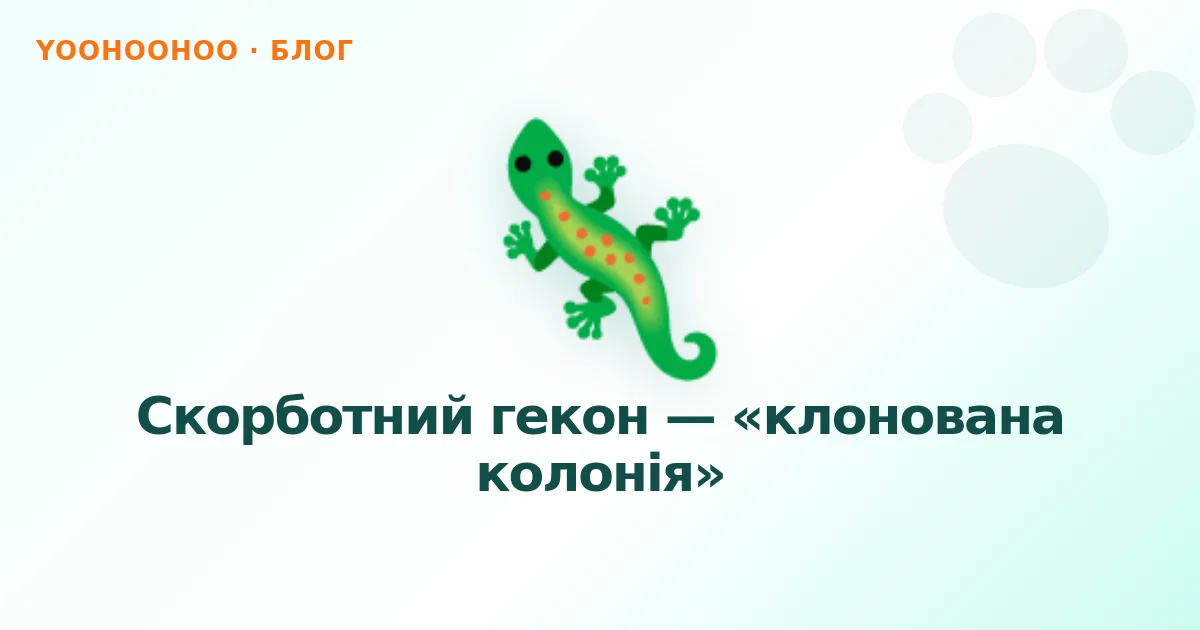 YOOHOOHOO · БЛОГ

Скорботний гекон — «клонована колонія»